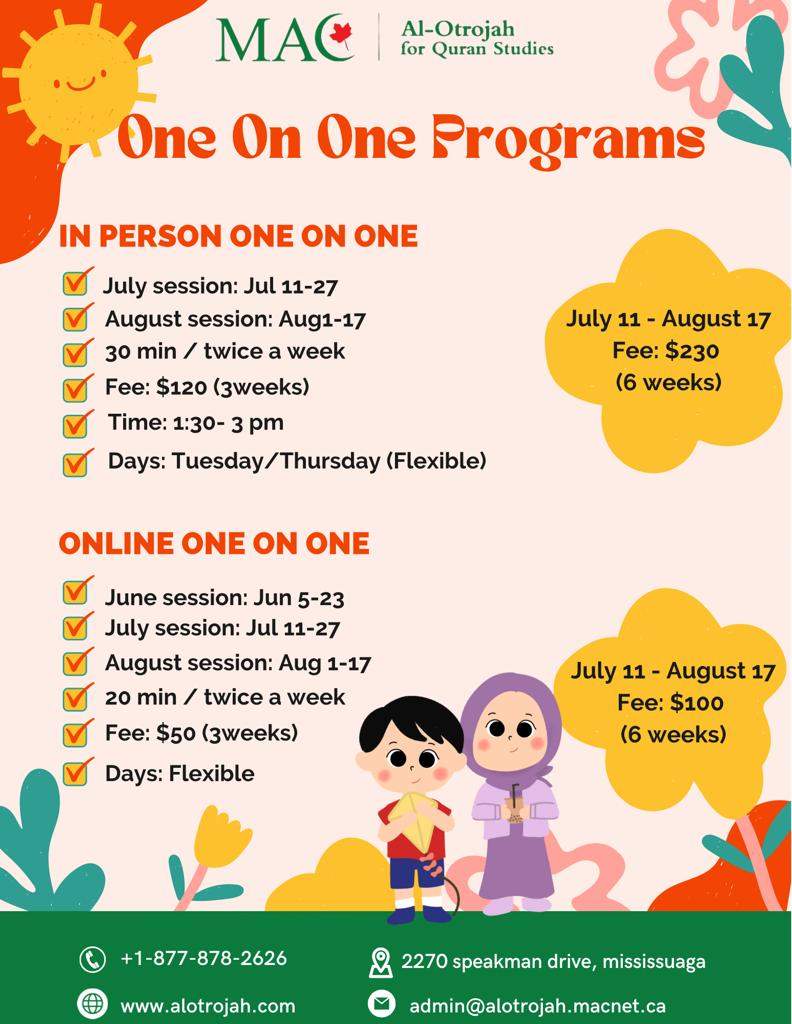 MAC

Al-Otrojah for Quran Studies

One On One Programs

IN PERSON ONE ON ONE

July session: Jul 11-27
August session: Aug1-17
30 min / twice a week
Fee: $120 (3weeks)
Time: 1:30- 3 pm
Days: Tuesday/Thursday (Flexible)

July 11 - August 17
Fee: $230
(6 weeks)

ONLINE ONE ON ONE

June session: Jun 5-23
July session: Jul 11-27
August session: Aug 1-17
20 min / twice a week
Fee: $50 (3weeks)
Days: Flexible

July 11 - August 17
Fee: $100
(6 weeks)

+1-877-878-2626
2270 speakman drive, mississuaga
www.alotrojah.com
admin@alotrojah.macnet.ca